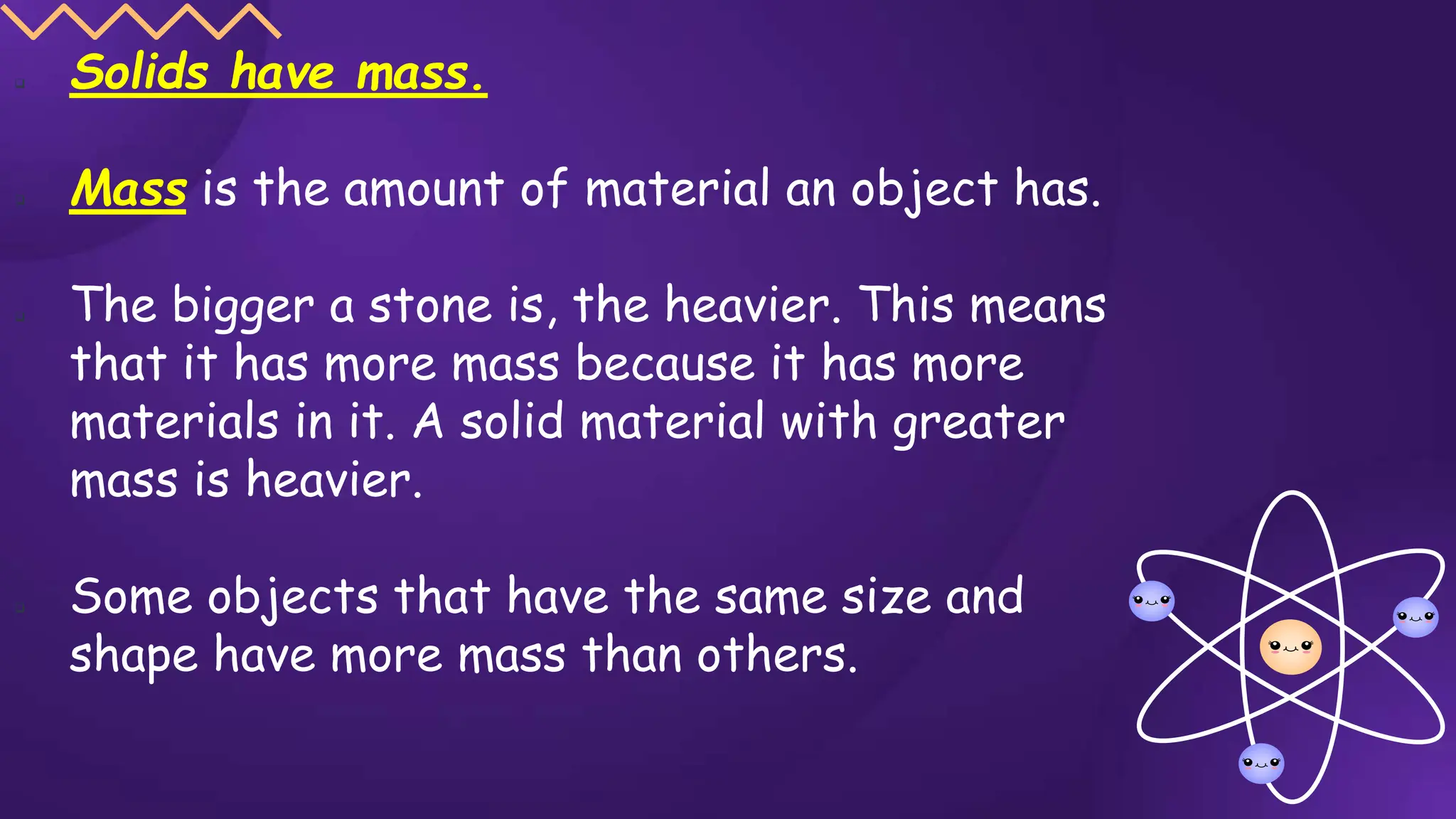 Solids have mass.

Mass is the amount of material an object has.

The bigger a stone is, the heavier. This means that it has more mass because it has more materials in it. A solid material with greater mass is heavier.

Some objects that have the same size and shape have more mass than others.